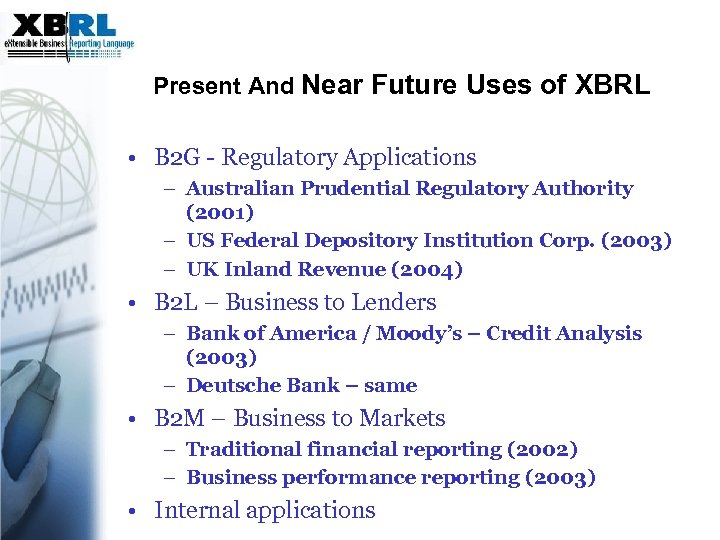 XBRL
eXtensible Business Reporting Language

Present And Near Future Uses of XBRL

• B2G - Regulatory Applications
– Australian Prudential Regulatory Authority (2001)
– US Federal Depository Institution Corp. (2003)
– UK Inland Revenue (2004)
• B2L – Business to Lenders
– Bank of America / Moody's – Credit Analysis (2003)
– Deutsche Bank – same
• B2M – Business to Markets
– Traditional financial reporting (2002)
– Business performance reporting (2003)
• Internal applications